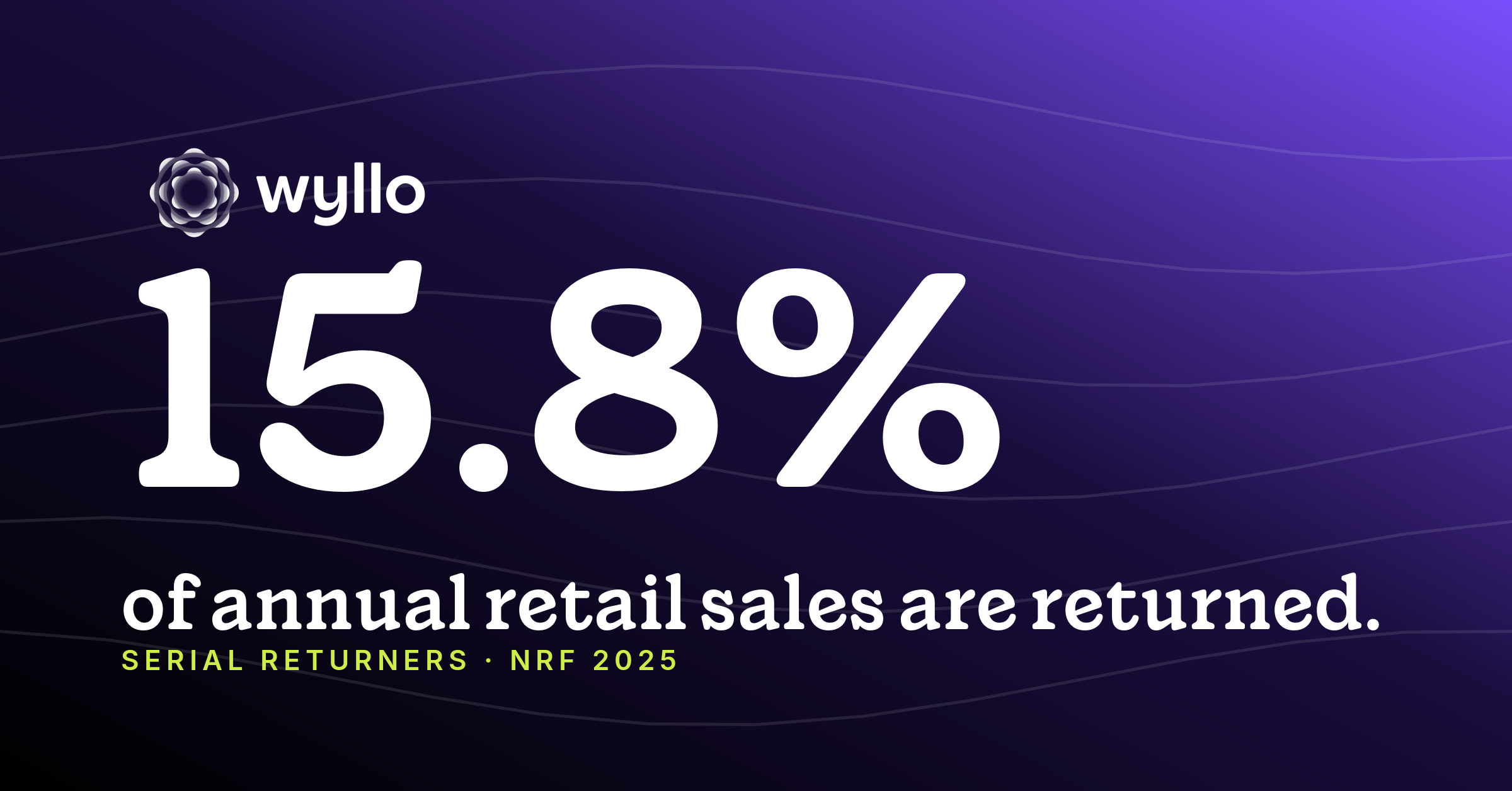 wyllo

15.8%

of annual retail sales are returned.

SERIAL RETURNERS · NRF 2025